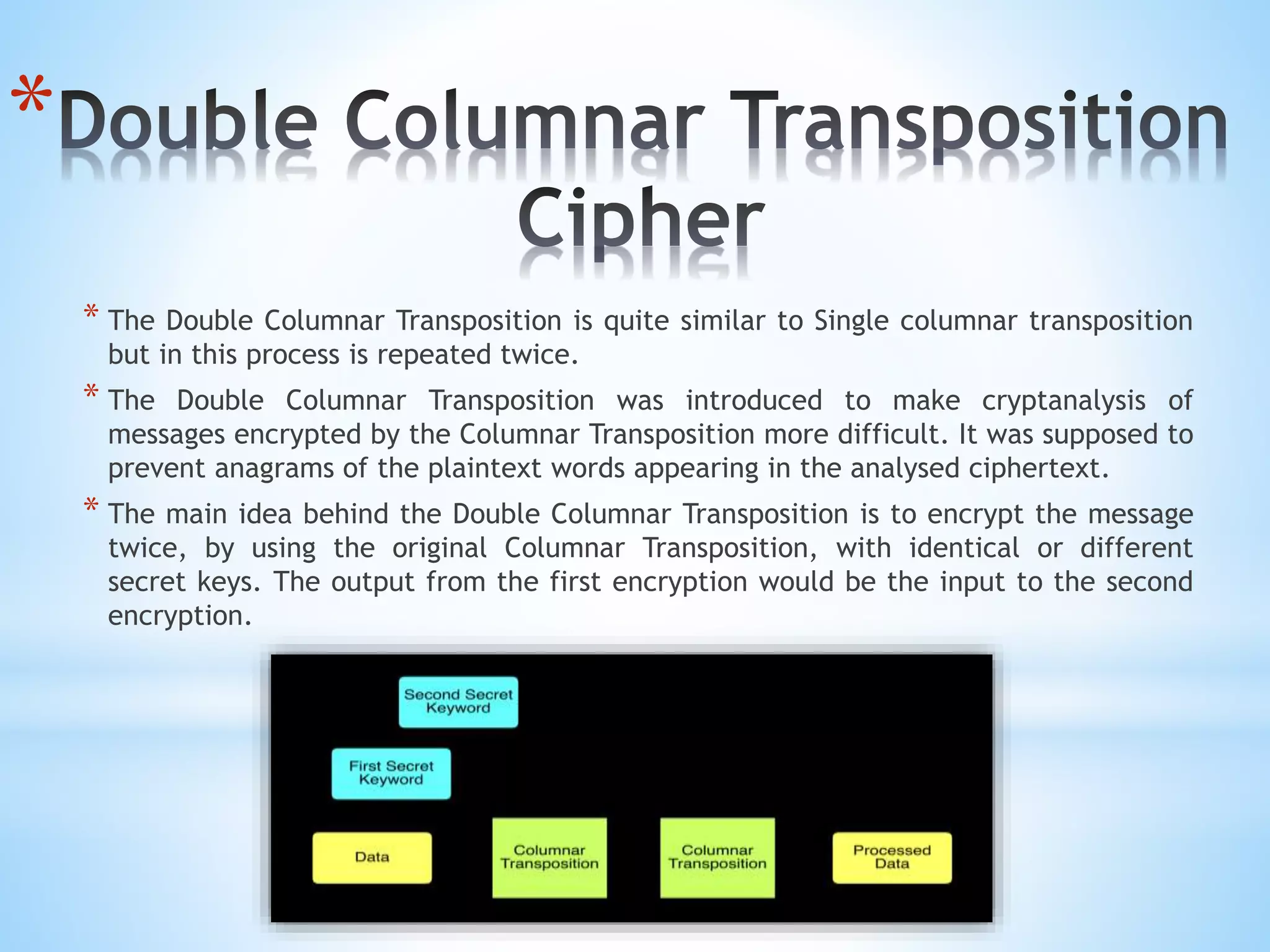 *Double Columnar Transposition Cipher

* The Double Columnar Transposition is quite similar to Single columnar transposition but in this process is repeated twice.

* The Double Columnar Transposition was introduced to make cryptanalysis of messages encrypted by the Columnar Transposition more difficult. It was supposed to prevent anagrams of the plaintext words appearing in the analysed ciphertext.

* The main idea behind the Double Columnar Transposition is to encrypt the message twice, by using the original Columnar Transposition, with identical or different secret keys. The output from the first encryption would be the input to the second encryption.

Second Secret Keyword

First Secret Keyword

Data

Columnar Transposition

Columnar Transposition

Processed Data